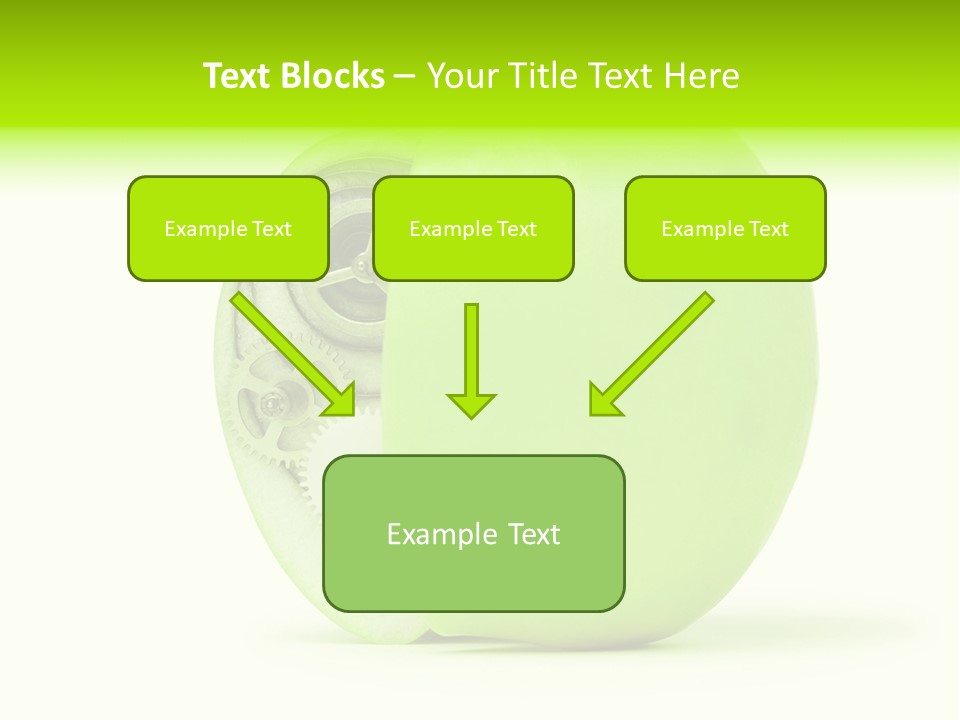 Text Blocks – Your Title Text Here

Example Text

Example Text

Example Text

Example Text